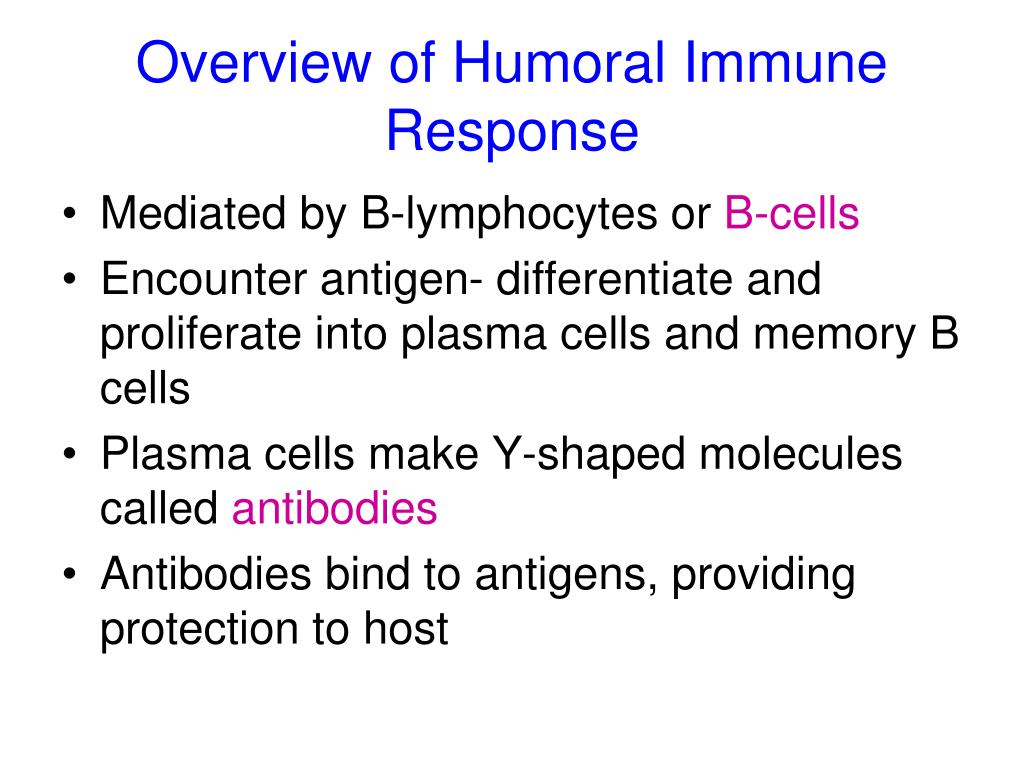 Overview of Humoral Immune Response

• Mediated by B-lymphocytes or B-cells
• Encounter antigen- differentiate and proliferate into plasma cells and memory B cells
• Plasma cells make Y-shaped molecules called antibodies
• Antibodies bind to antigens, providing protection to host